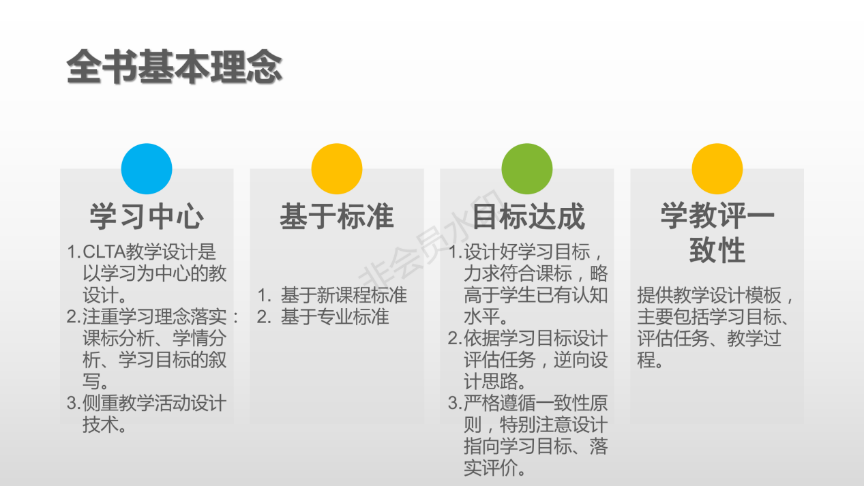 全书基本理念

学习中心

1.CLTA教学设计是以学习为中心的教设计。
2.注重学习理念落实：课标分析、学情分析、学习目标的叙写。
3.侧重教学活动设计技术。

基于标准

1. 基于新课程标准
2. 基于专业标准

目标达成

1.设计好学习目标，力求符合课标，略高于学生已有认知水平。
2.依据学习目标设计评估任务，逆向设计思路。
3.严格遵循一致性原则，特别注意设计指向学习目标、落实评价。

学教评一致性

提供教学设计模板，主要包括学习目标、评估任务、教学过程。

非会员水印